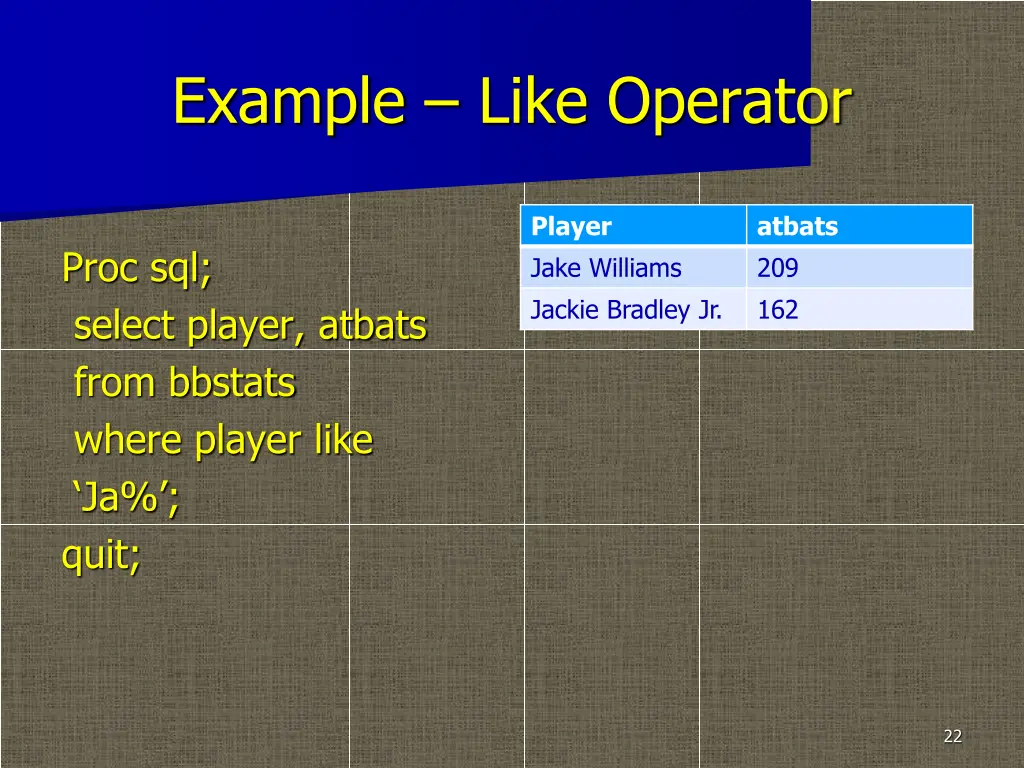 Example – Like Operator

Proc sql;
select player, atbats
from bbstats
where player like
‘Ja%’;
quit;

| Player | atbats |
|---|---|
| Jake Williams | 209 |
| Jackie Bradley Jr. | 162 |

22